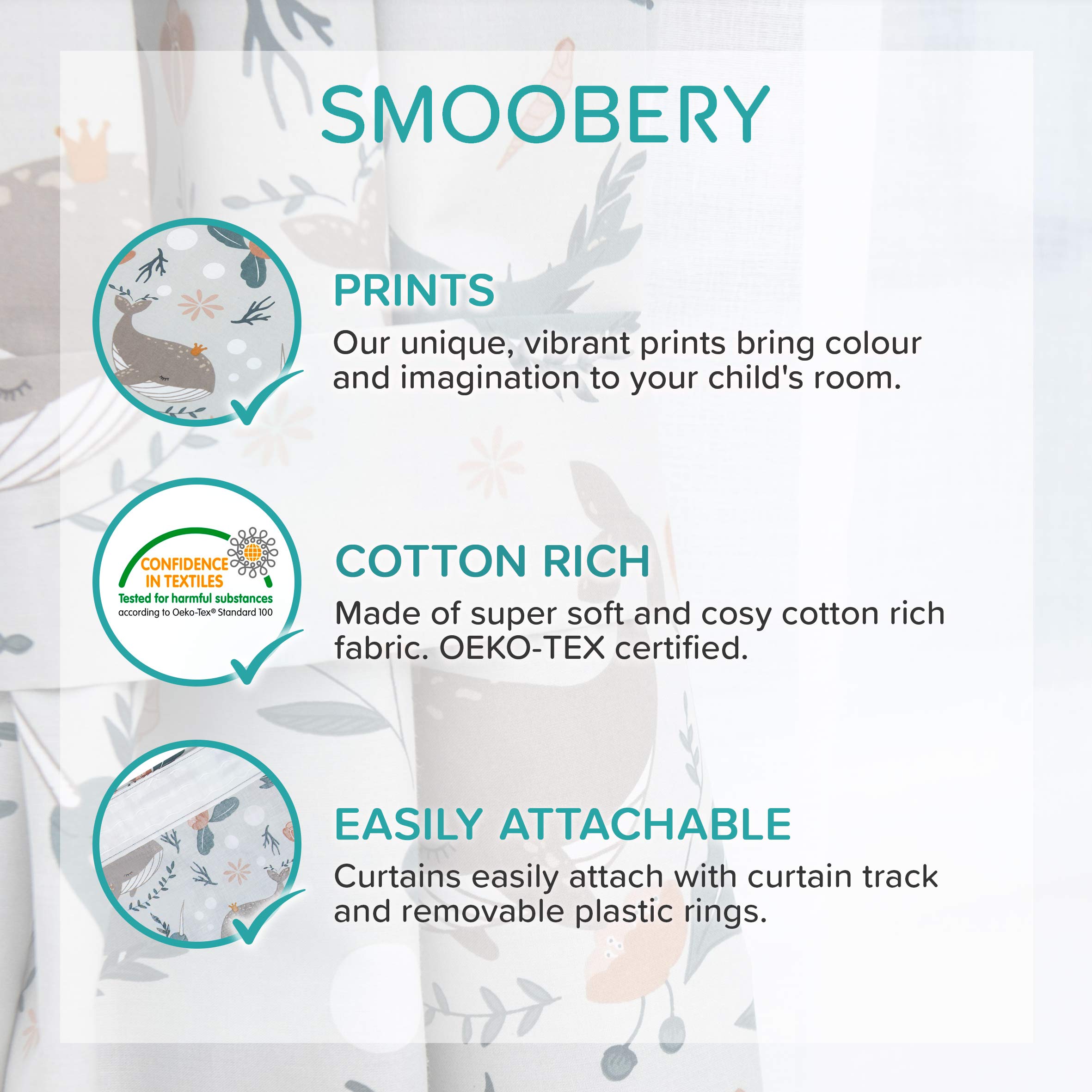 SMOOBERY

PRINTS

Our unique, vibrant prints bring colour and imagination to your child's room.

CONFIDENCE IN TEXTILES
Tested for harmful substances
according to Oeko-Tex® Standard 100

COTTON RICH

Made of super soft and cosy cotton rich fabric. OEKO-TEX certified.

EASILY ATTACHABLE

Curtains easily attach with curtain track and removable plastic rings.